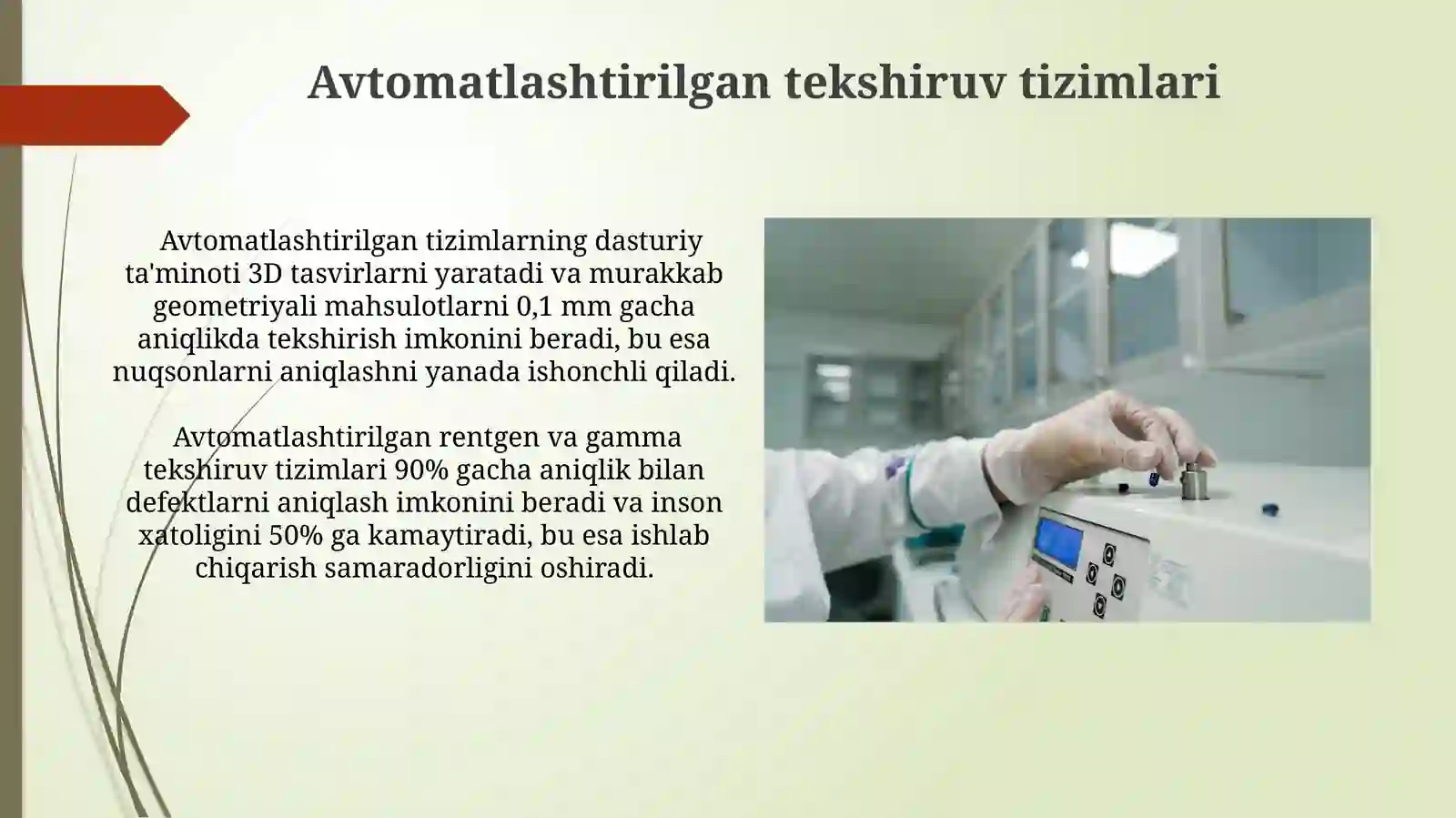 Avtomatlashtirilgan tekshiruv tizimlari

Avtomatlashtirilgan tizimlarning dasturiy ta'minoti 3D tasvirlarni yaratadi va murakkab geometriyali mahsulotlarni 0,1 mm gacha aniqlikda tekshirish imkonini beradi, bu esa nuqsonlarni aniqlashni yanada ishonchli qiladi.

Avtomatlashtirilgan rentgen va gamma tekshiruv tizimlari 90% gacha aniqlik bilan defektlarni aniqlash imkonini beradi va inson xatoligini 50% ga kamaytiradi, bu esa ishlab chiqarish samaradorligini oshiradi.